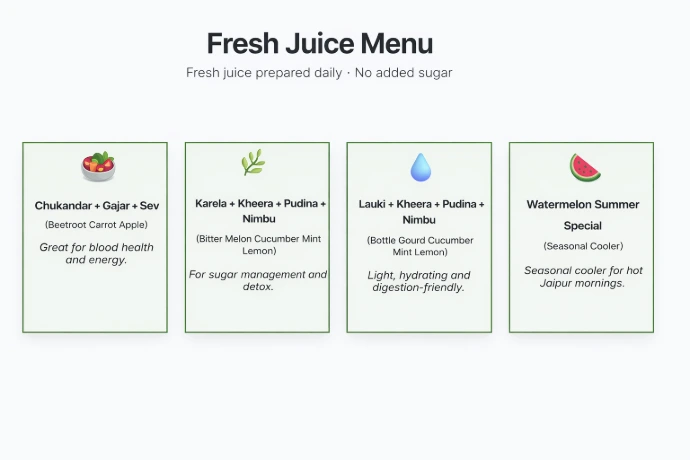 Fresh Juice Menu

Fresh juice prepared daily · No added sugar

Chukandar + Gajar + Sev

(Beetroot Carrot Apple)

Great for blood health and energy.

Karela + Kheera + Pudina + Nimbu

(Bitter Melon Cucumber Mint Lemon)

For sugar management and detox.

Lauki + Kheera + Pudina + Nimbu

(Bottle Gourd Cucumber Mint Lemon)

Light, hydrating and digestion-friendly.

Watermelon Summer Special

(Seasonal Cooler)

Seasonal cooler for hot Jaipur mornings.